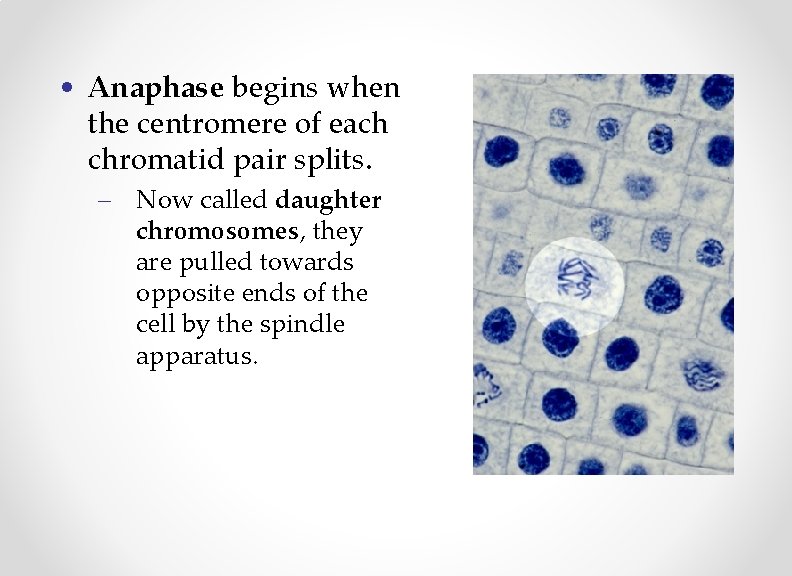 • Anaphase begins when the centromere of each chromatid pair splits.

– Now called daughter chromosomes, they are pulled towards opposite ends of the cell by the spindle apparatus.